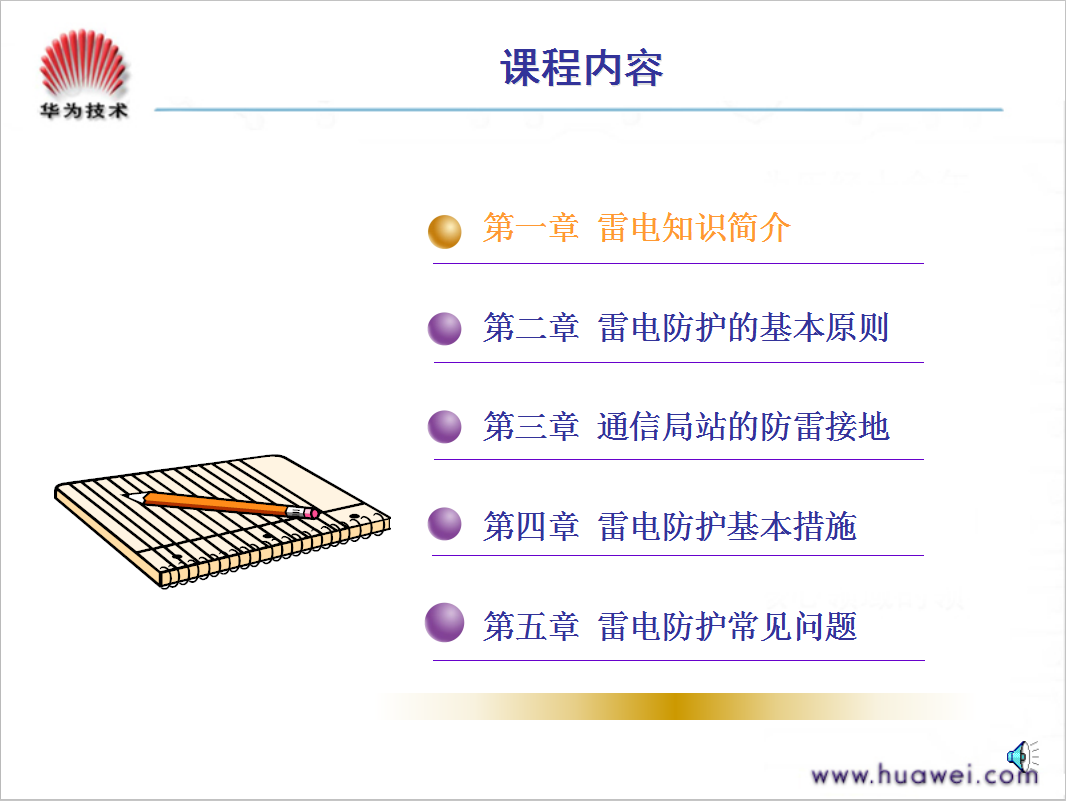 华为技术

课程内容

第一章 雷电知识简介

第二章 雷电防护的基本原则

第三章 通信局站的防雷接地

第四章 雷电防护基本措施

第五章 雷电防护常见问题

www.huawei.com